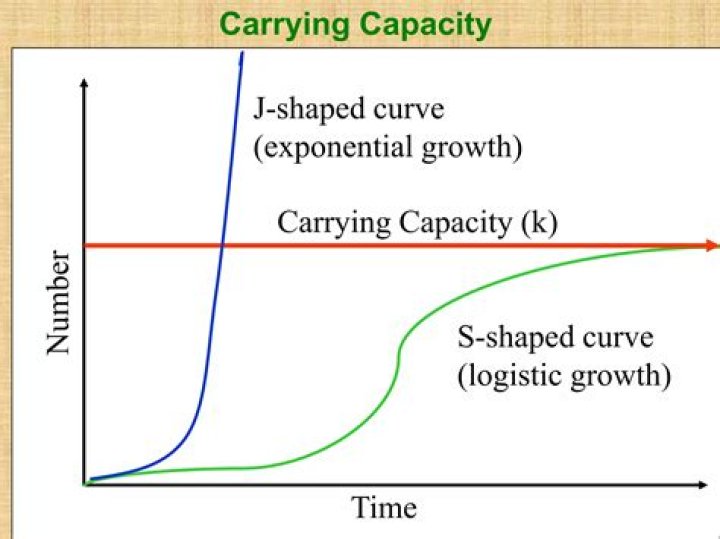 Carrying Capacity

J-shaped curve
(exponential growth)

Carrying Capacity (k)

Number

S-shaped curve
(logistic growth)

Time